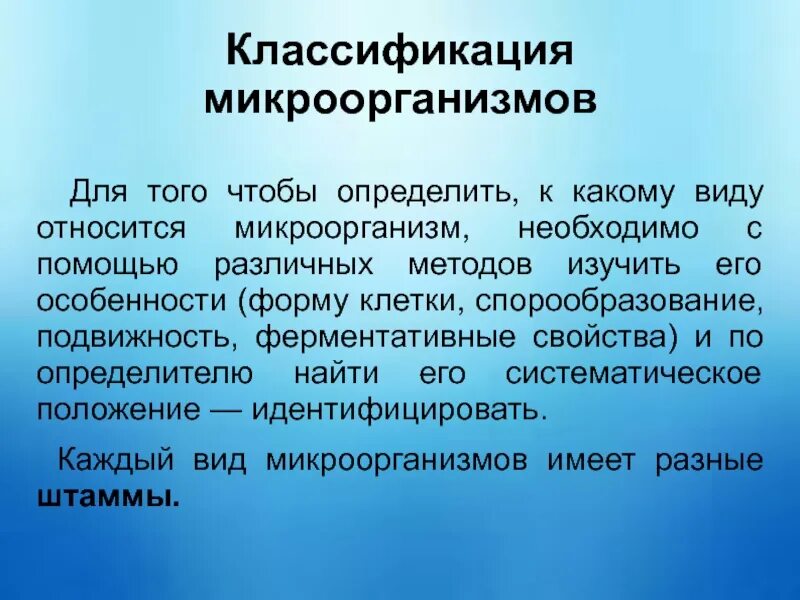 Классификация микроорганизмов

Для того чтобы определить, к какому виду относится микроорганизм, необходимо с помощью различных методов изучить его особенности (форму клетки, спорообразование, подвижность, ферментативные свойства) и по определителю найти его систематическое положение — идентифицировать.

Каждый вид микроорганизмов имеет разные штаммы.